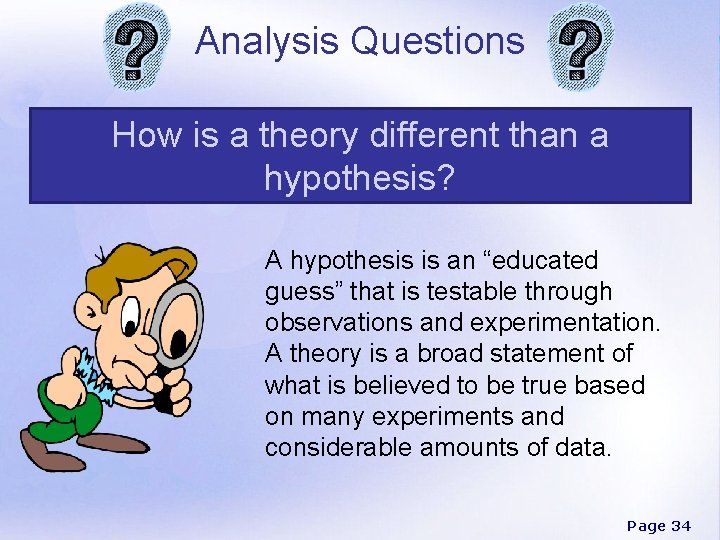 ?
Analysis Questions
?

How is a theory different than a hypothesis?

A hypothesis is an “educated guess” that is testable through observations and experimentation. A theory is a broad statement of what is believed to be true based on many experiments and considerable amounts of data.

Page 34